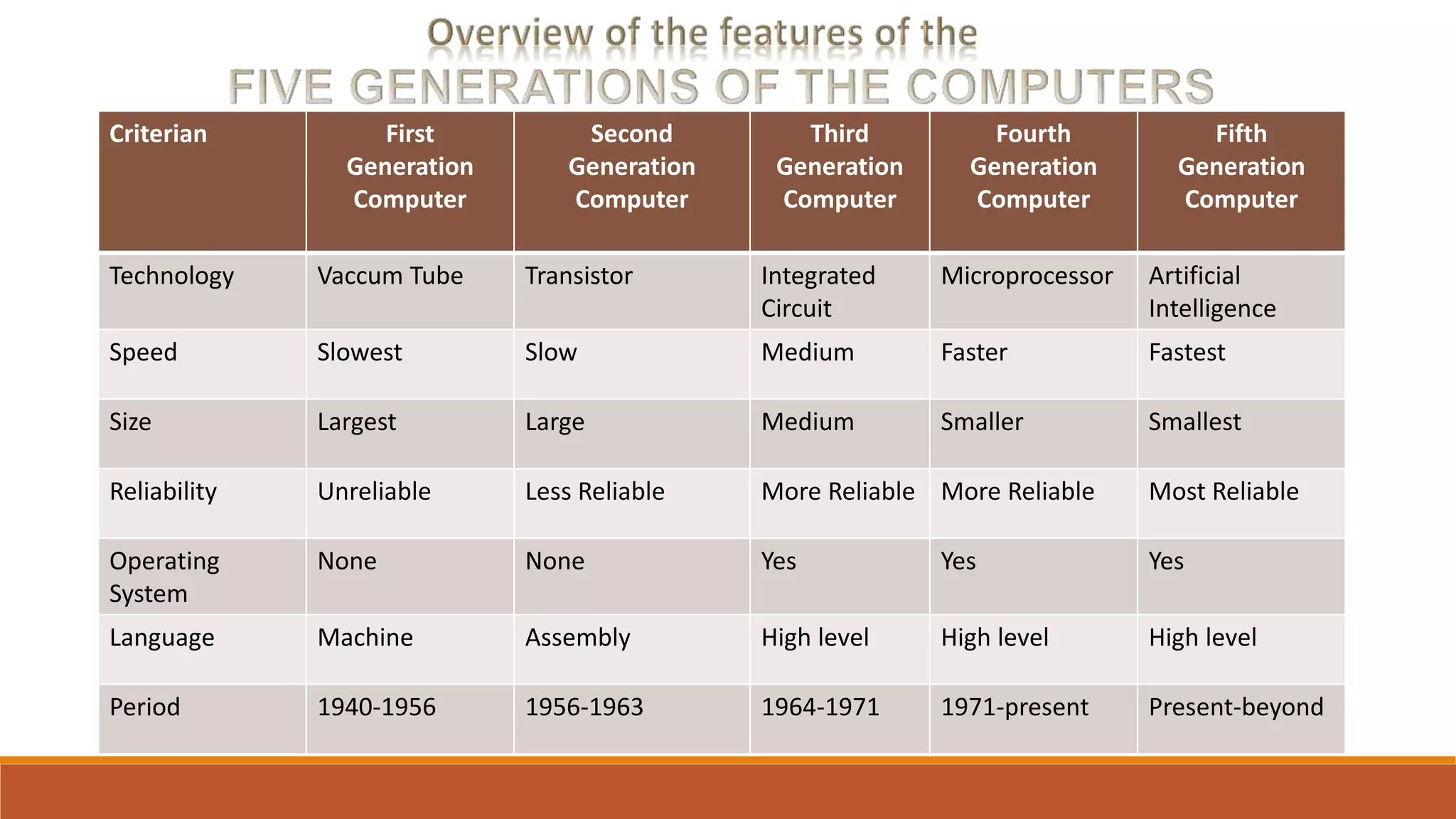 Overview of the features of the
FIVE GENERATIONS OF THE COMPUTERS

| Criterian | First Generation Computer | Second Generation Computer | Third Generation Computer | Fourth Generation Computer | Fifth Generation Computer |
|---|---|---|---|---|---|
| Technology | Vaccum Tube | Transistor | Integrated Circuit | Microprocessor | Artificial Intelligence |
| Speed | Slowest | Slow | Medium | Faster | Fastest |
| Size | Largest | Large | Medium | Smaller | Smallest |
| Reliability | Unreliable | Less Reliable | More Reliable | More Reliable | Most Reliable |
| Operating System | None | None | Yes | Yes | Yes |
| Language | Machine | Assembly | High level | High level | High level |
| Period | 1940-1956 | 1956-1963 | 1964-1971 | 1971-present | Present-beyond |